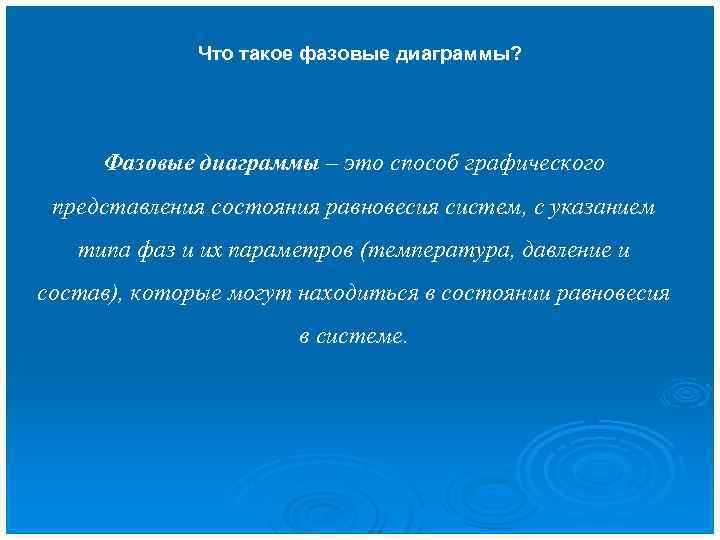 Что такое фазовые диаграммы?

Фазовые диаграммы – это способ графического представления состояния равновесия систем, с указанием типа фаз и их параметров (температура, давление и состав), которые могут находиться в состоянии равновесия в системе.